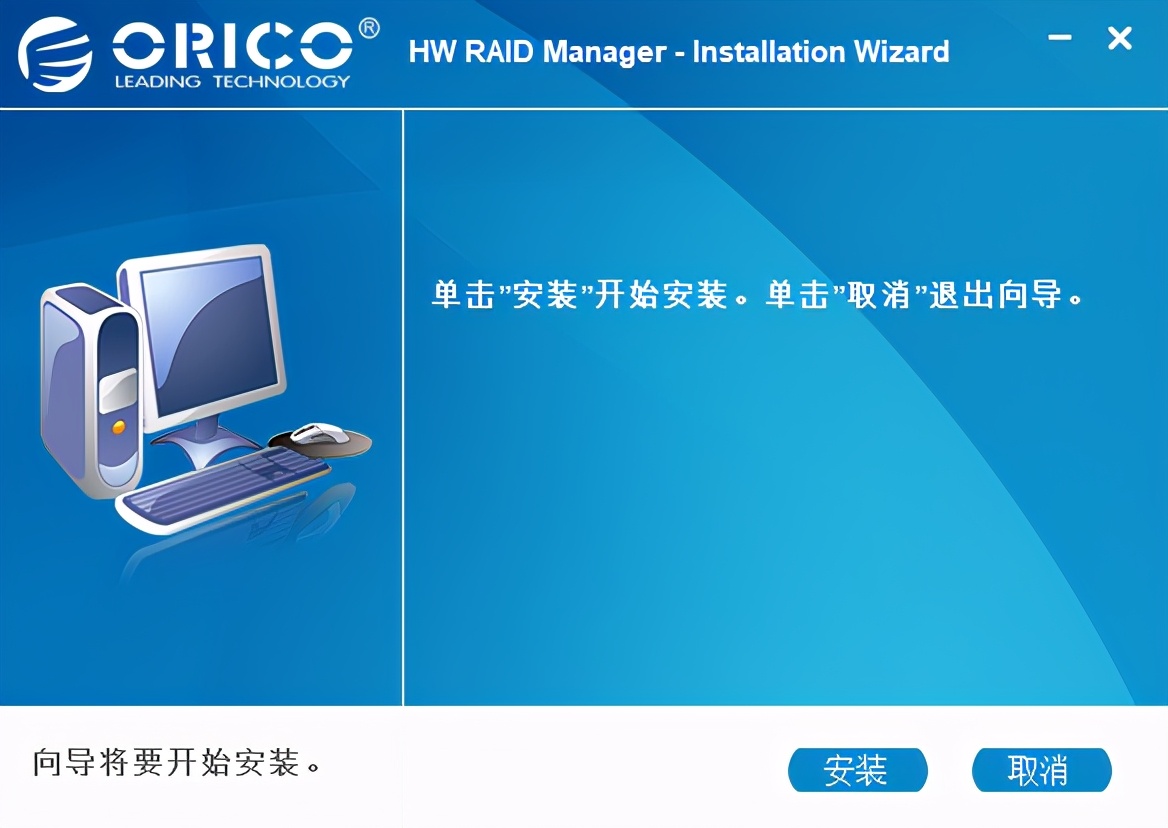 ORICO®
LEADING TECHNOLOGY

HW RAID Manager - Installation Wizard

单击"安装"开始安装。单击"取消"退出向导。

向导将要开始安装。

安装

取消